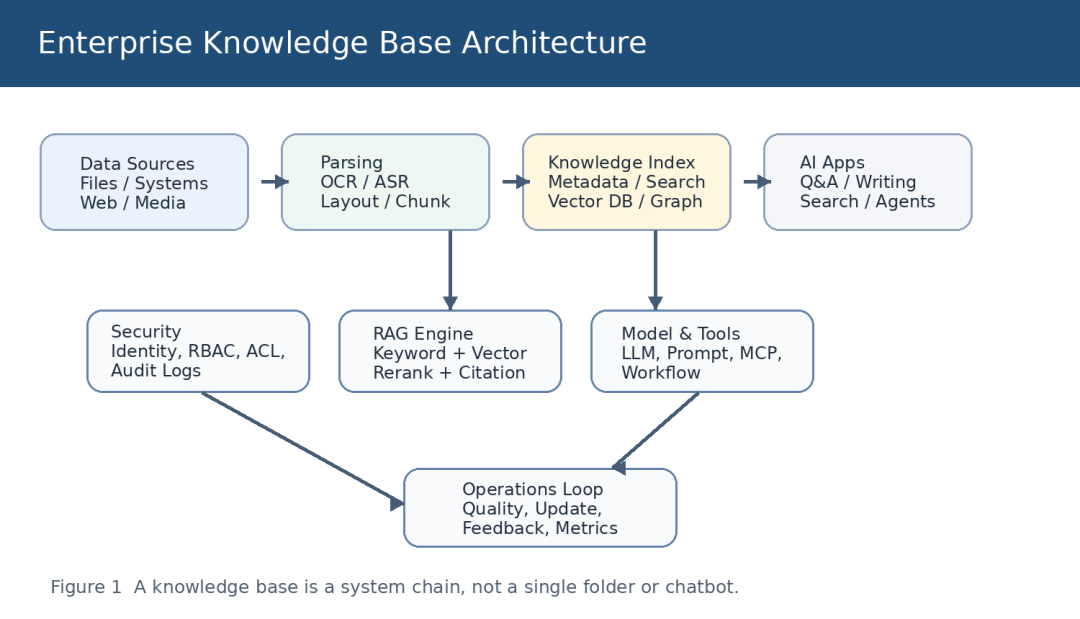 Enterprise Knowledge Base Architecture

Data Sources
Files / Systems
Web / Media

Parsing
OCR / ASR
Layout / Chunk

Knowledge Index
Metadata / Search
Vector DB / Graph

AI Apps
Q&A / Writing
Search / Agents

Security
Identity, RBAC, ACL,
Audit Logs

RAG Engine
Keyword + Vector
Rerank + Citation

Model & Tools
LLM, Prompt, MCP,
Workflow

Operations Loop
Quality, Update,
Feedback, Metrics

Figure 1 A knowledge base is a system chain, not a single folder or chatbot.